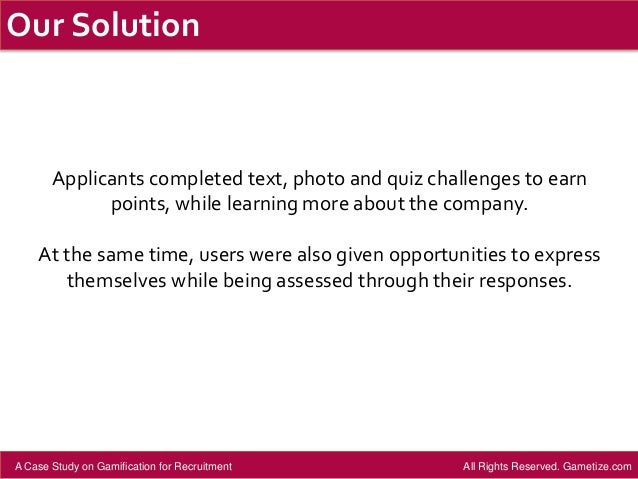 Our Solution

Applicants completed text, photo and quiz challenges to earn points, while learning more about the company.

At the same time, users were also given opportunities to express themselves while being assessed through their responses.

A Case Study on Gamification for Recruitment

All Rights Reserved. Gametize.com